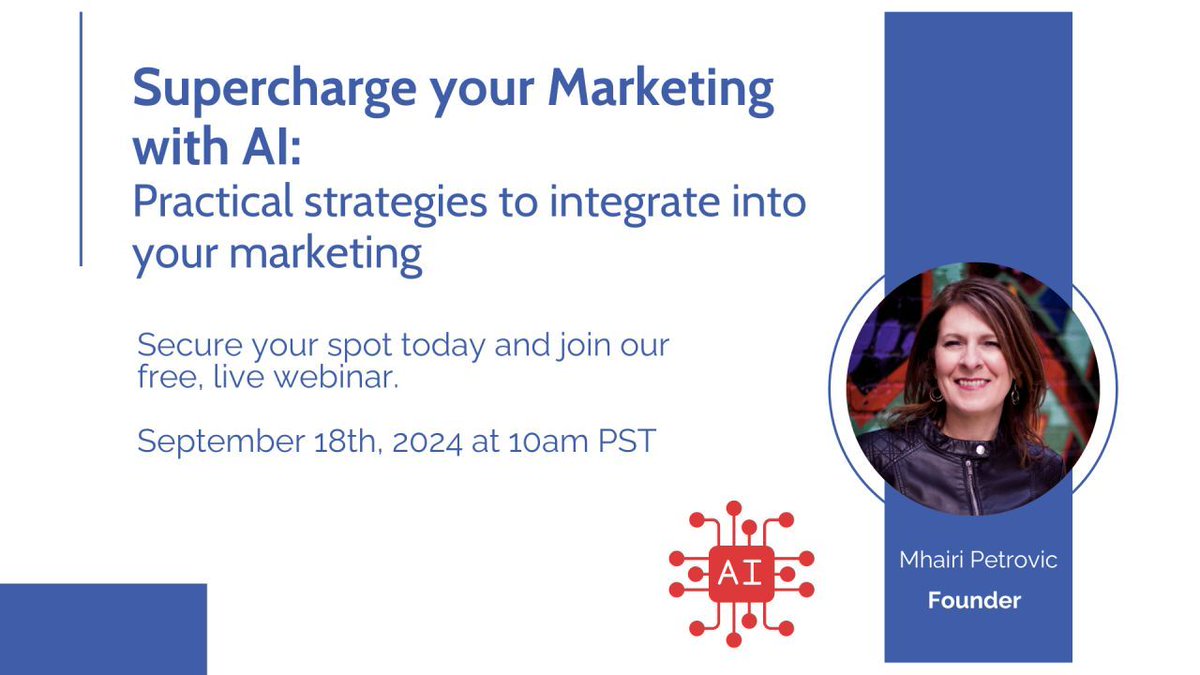 Supercharge your Marketing with AI:
Practical strategies to integrate into your marketing

Secure your spot today and join our free, live webinar.

September 18th, 2024 at 10am PST

AI

Mhairi Petrovic
Founder